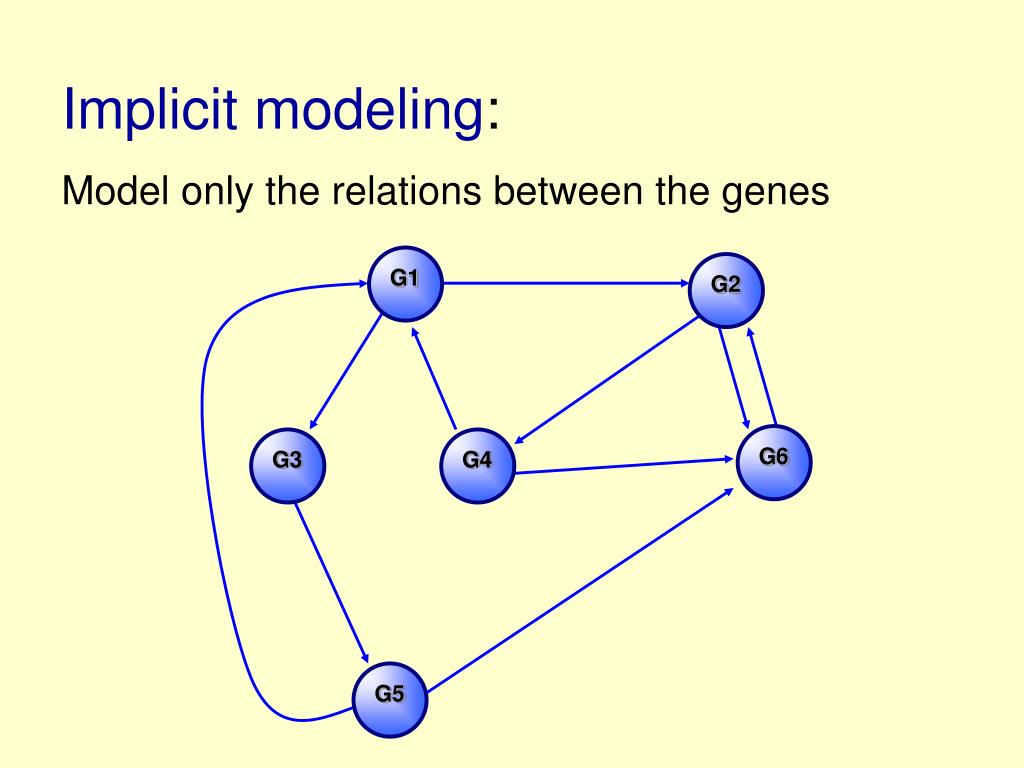 Implicit modeling:

Model only the relations between the genes

G1

G2

G3

G4

G6

G5